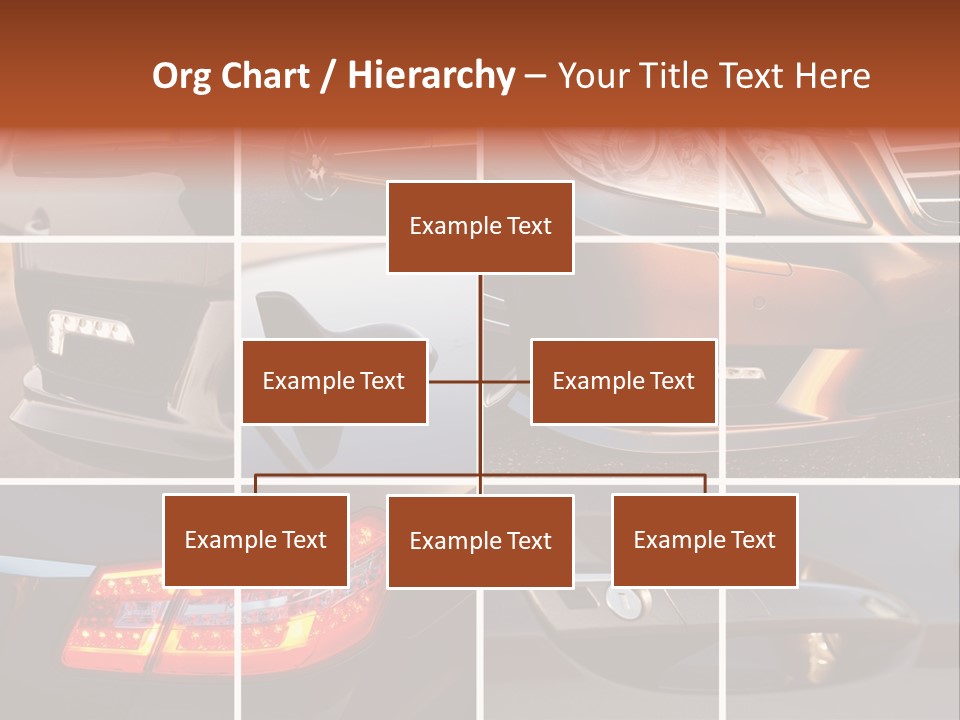 Org Chart / Hierarchy – Your Title Text Here

Example Text

Example Text

Example Text

Example Text

Example Text

Example Text